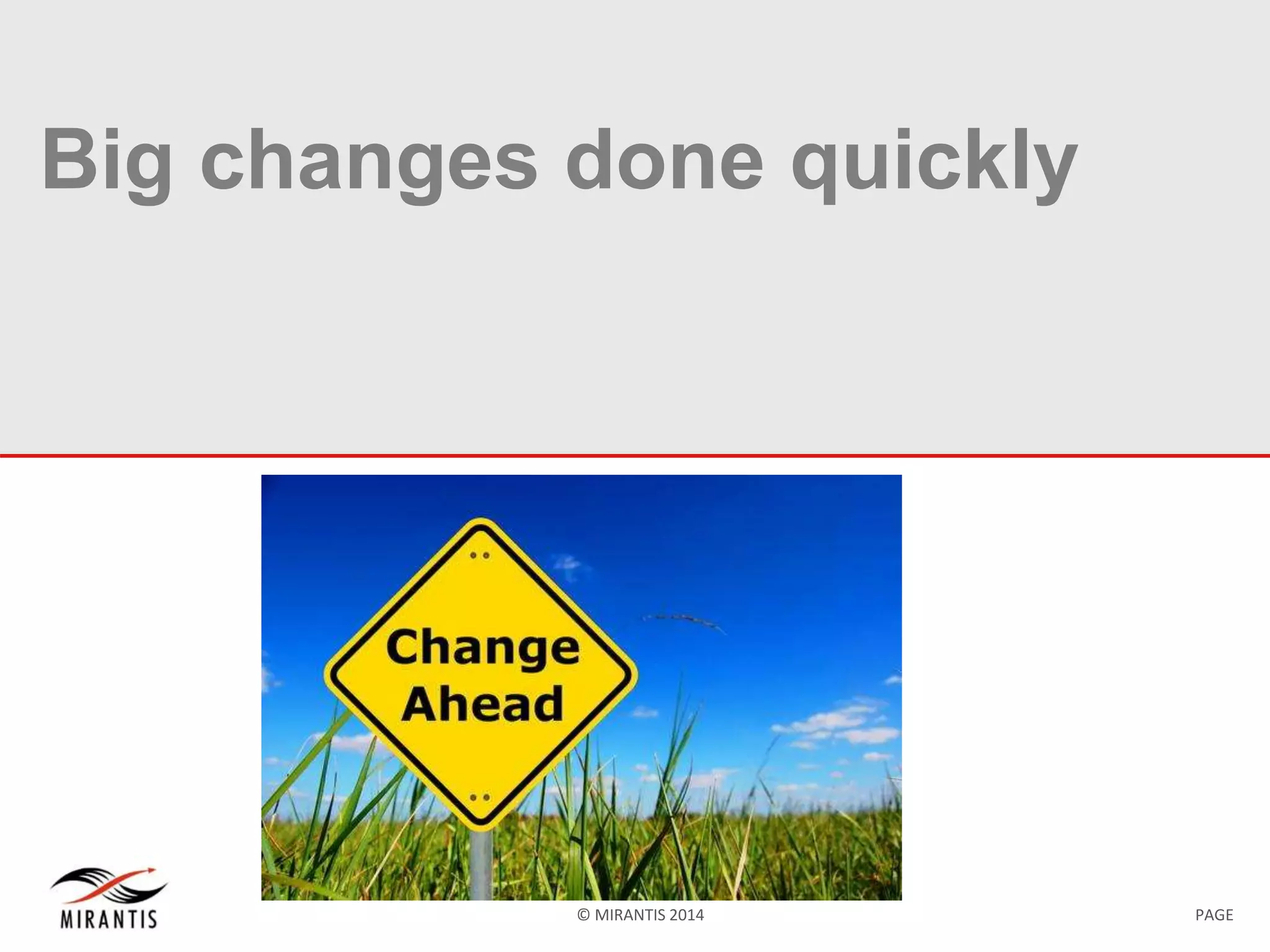 Big changes done quickly

Change Ahead

MIRANTIS

© MIRANTIS 2014

PAGE